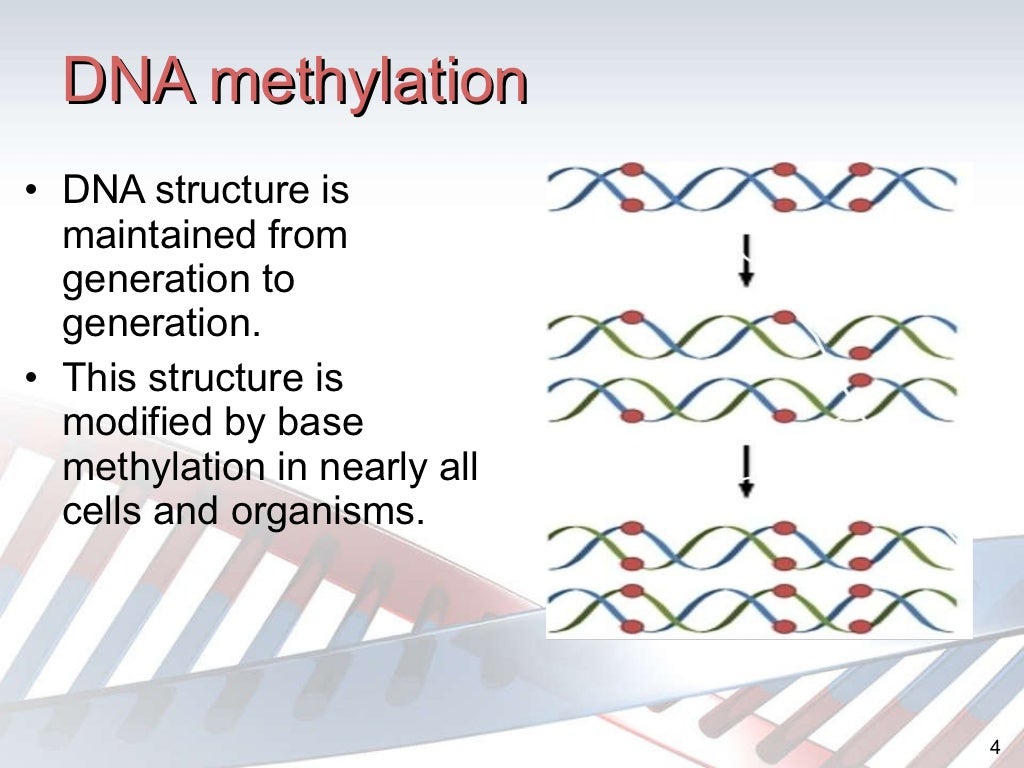 DNA methylation

• DNA structure is maintained from generation to generation.
• This structure is modified by base methylation in nearly all cells and organisms.

4